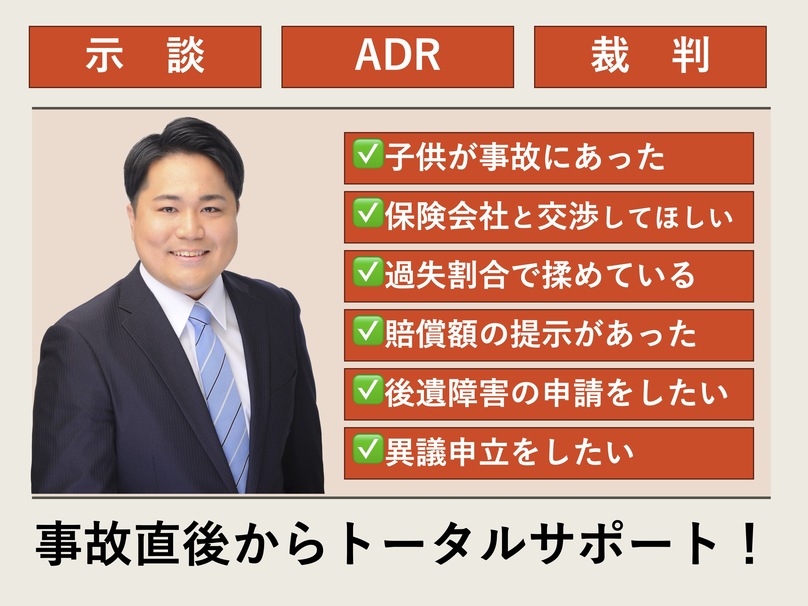 示　談

ADR

裁　判

✅子供が事故にあった

✅保険会社と交渉してほしい

✅過失割合で揉めている

✅賠償額の提示があった

✅後遺障害の申請をしたい

✅異議申立をしたい

事故直後からトータルサポート！